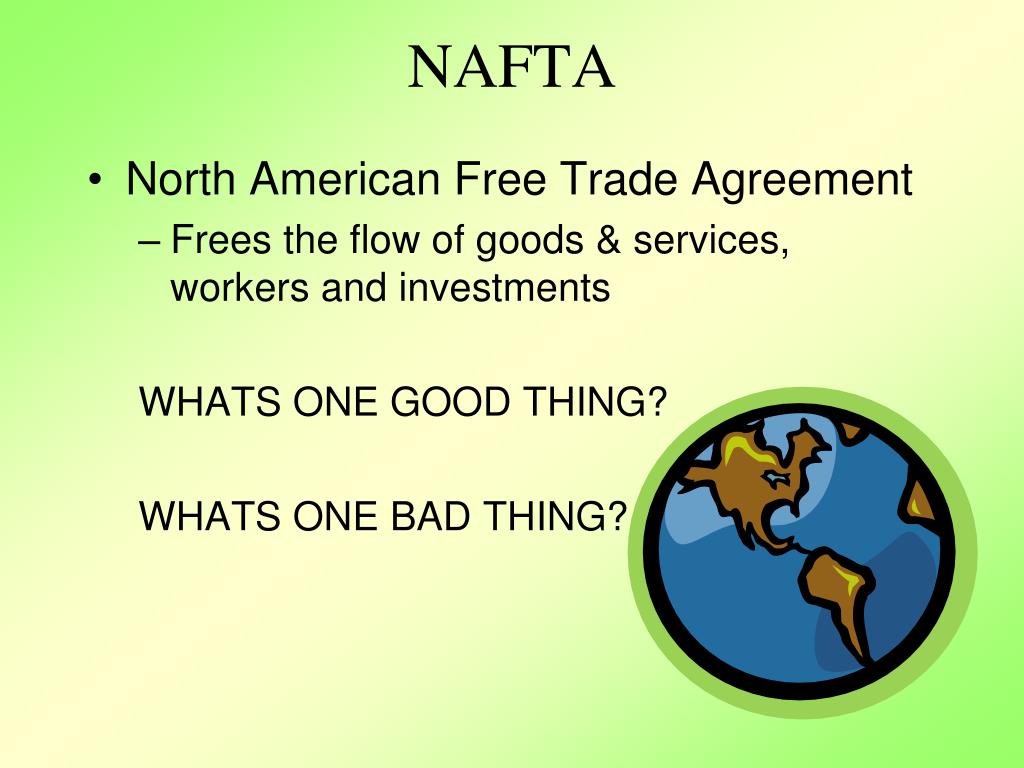 NAFTA

• North American Free Trade Agreement
– Frees the flow of goods & services, workers and investments

WHATS ONE GOOD THING?

WHATS ONE BAD THING?